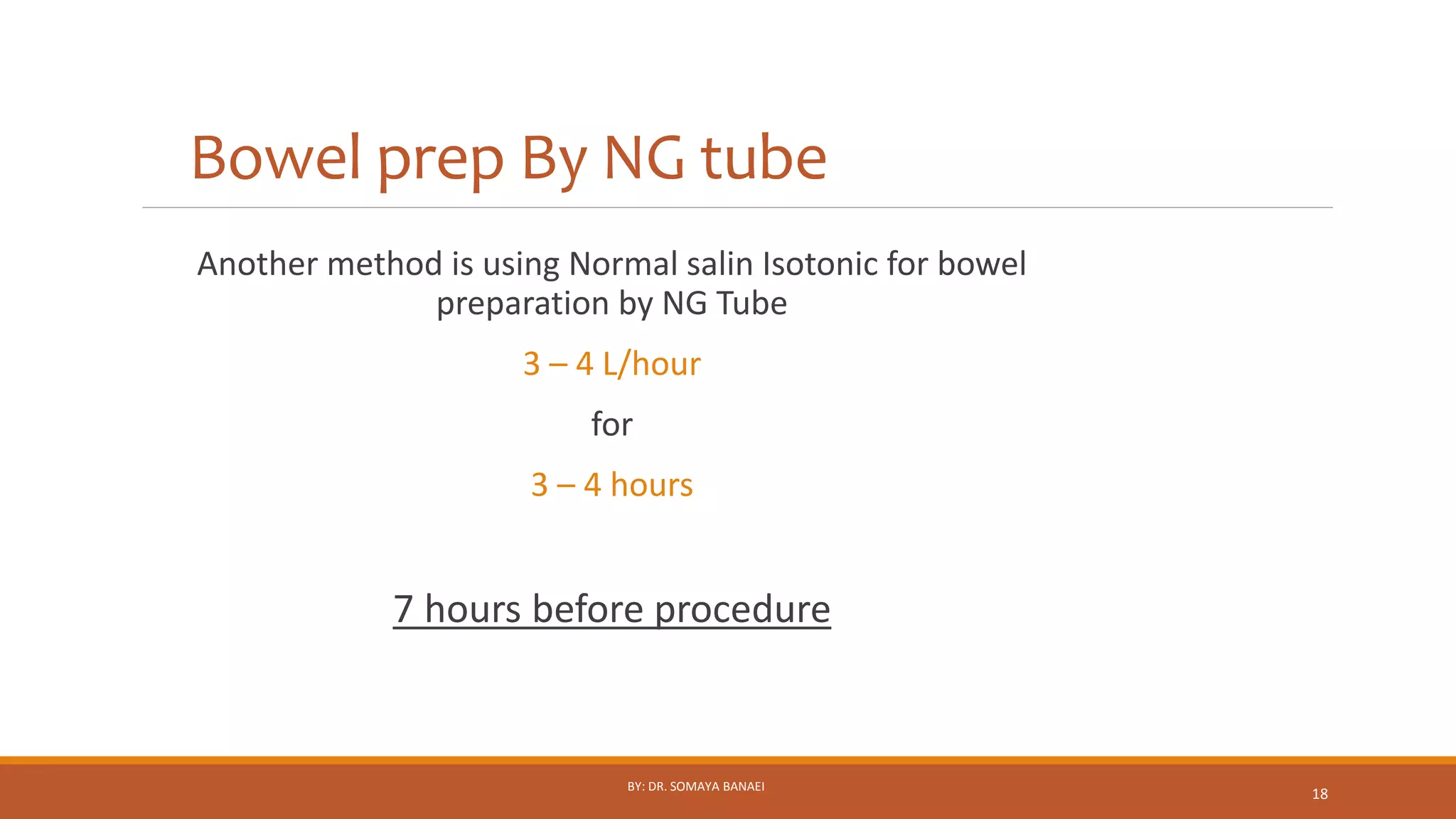 Bowel prep By NG tube

Another method is using Normal salin Isotonic for bowel preparation by NG Tube

3 – 4 L/hour

for

3 – 4 hours

7 hours before procedure

BY: DR. SOMAYA BANAEI

18